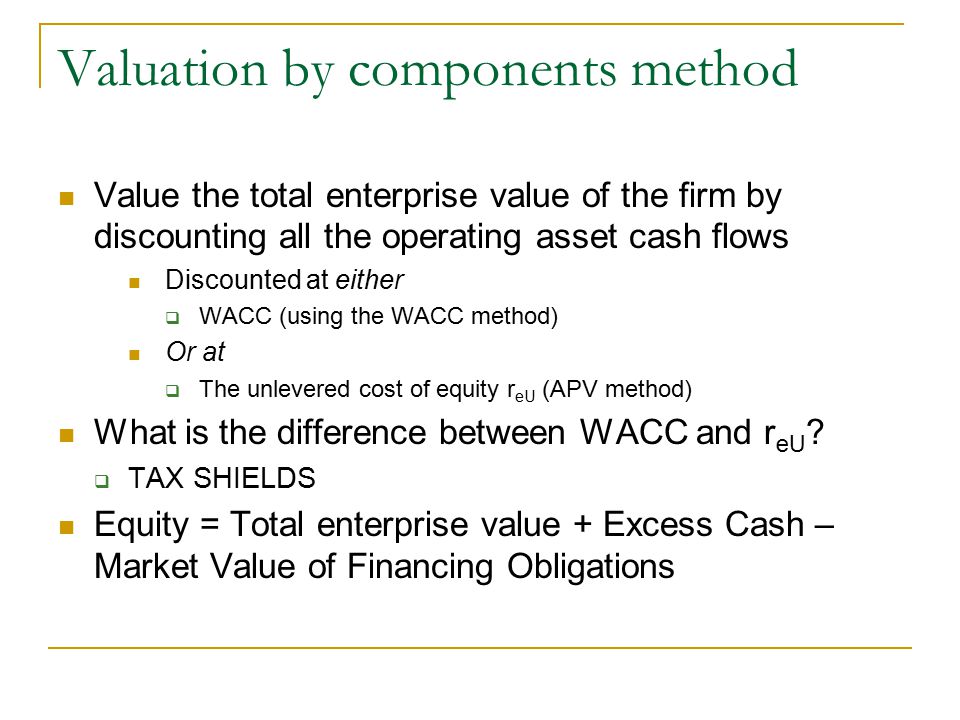 Valuation by components method

Value the total enterprise value of the firm by discounting all the operating asset cash flows

Discounted at either

WACC (using the WACC method)

Or at

The unlevered cost of equity $r_{eU}$ (APV method)

What is the difference between WACC and $r_{eU}$?

TAX SHIELDS

Equity = Total enterprise value + Excess Cash – Market Value of Financing Obligations